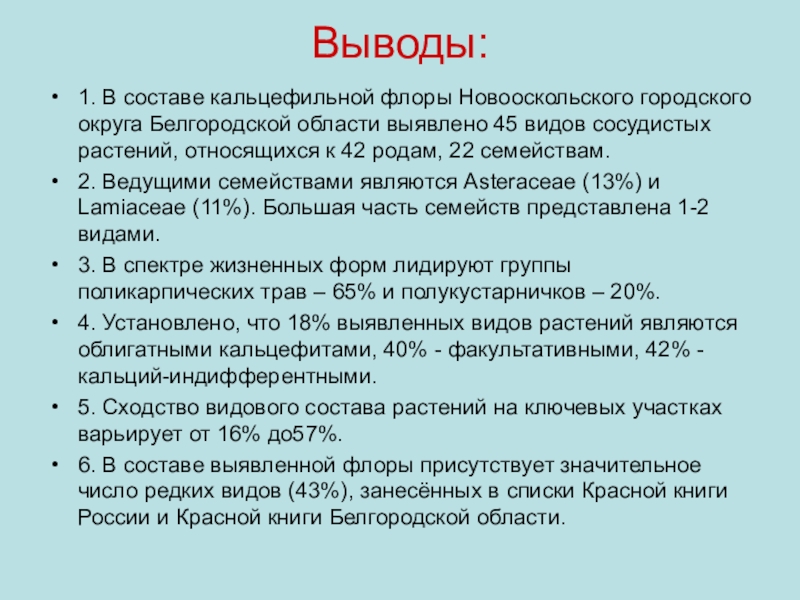 Выводы:

• 1. В составе кальцефильной флоры Новооскольского городского округа Белгородской области выявлено 45 видов сосудистых растений, относящихся к 42 родам, 22 семействам.

• 2. Ведущими семействами являются Asteraceae (13%) и Lamiaceae (11%). Большая часть семейств представлена 1-2 видами.

• 3. В спектре жизненных форм лидируют группы поликарпических трав – 65% и полукустарничков – 20%.

• 4. Установлено, что 18% выявленных видов растений являются облигатными кальцефитами, 40% - факультативными, 42% - кальций-индифферентными.

• 5. Сходство видового состава растений на ключевых участках варьирует от 16% до57%.

• 6. В составе выявленной флоры присутствует значительное число редких видов (43%), занесённых в списки Красной книги России и Красной книги Белгородской области.